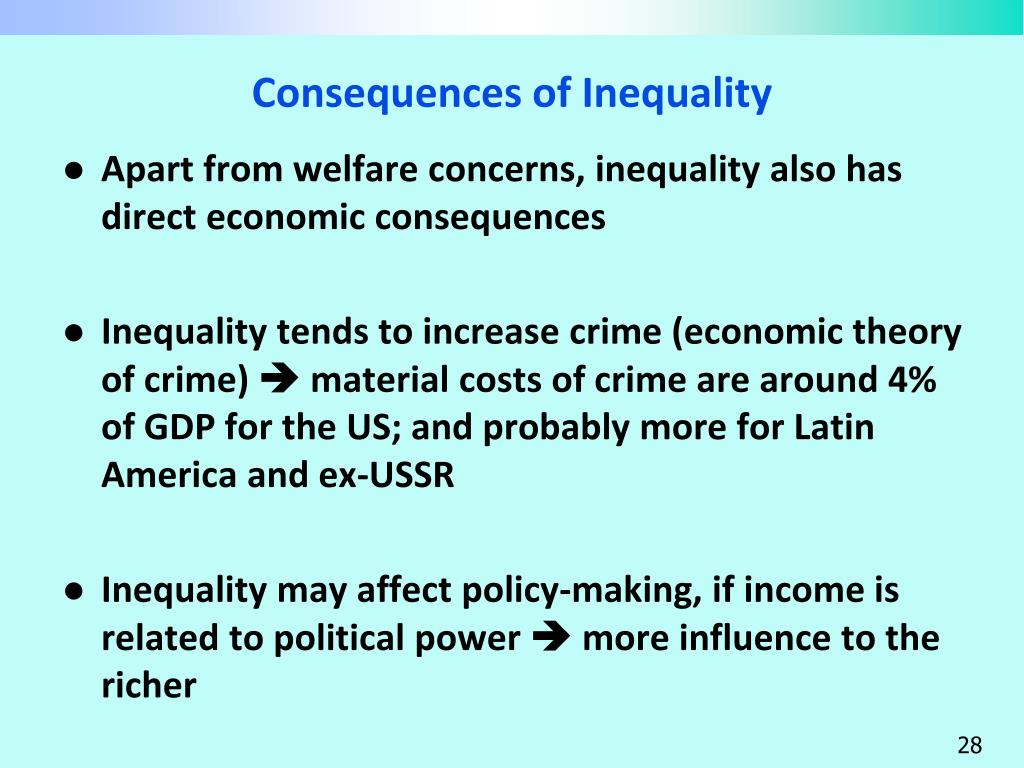 Consequences of Inequality

● Apart from welfare concerns, inequality also has direct economic consequences

● Inequality tends to increase crime (economic theory of crime) ➔ material costs of crime are around 4% of GDP for the US; and probably more for Latin America and ex-USSR

● Inequality may affect policy-making, if income is related to political power ➔ more influence to the richer

28